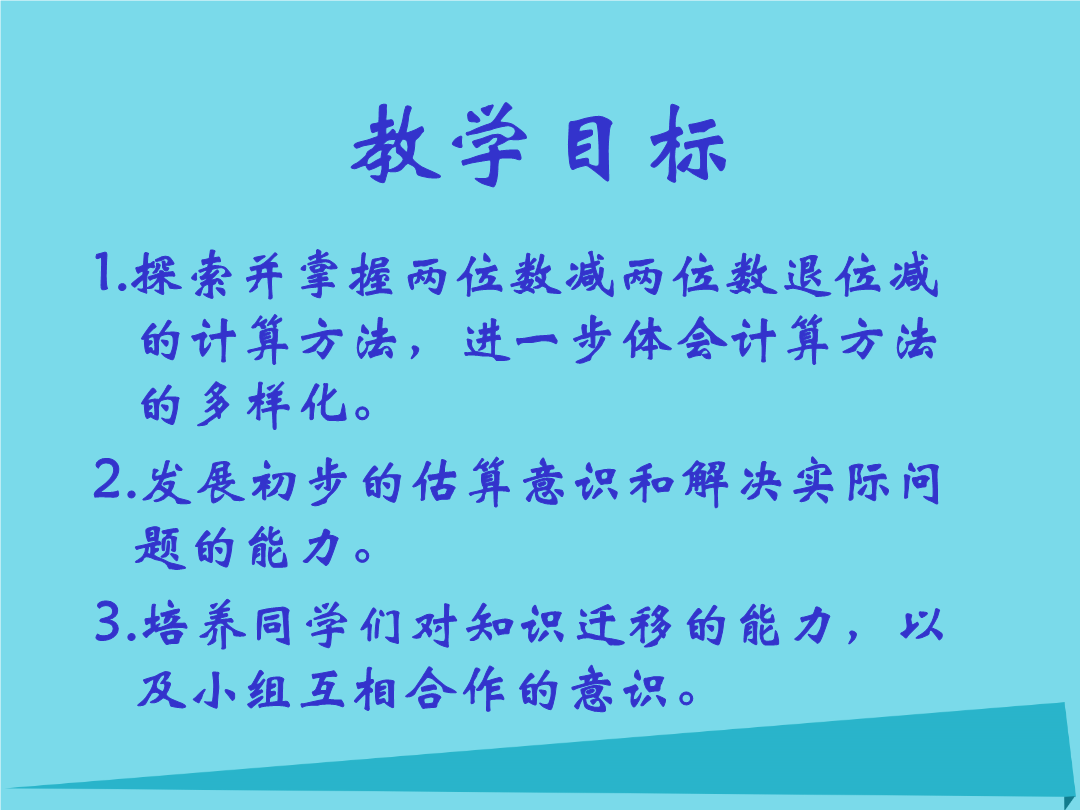 教学目标

1.探索并掌握两位数减两位数退位减的计算方法，进一步体会计算方法的多样化。

2.发展初步的估算意识和解决实际问题的能力。

3.培养同学们对知识迁移的能力，以及小组互相合作的意识。